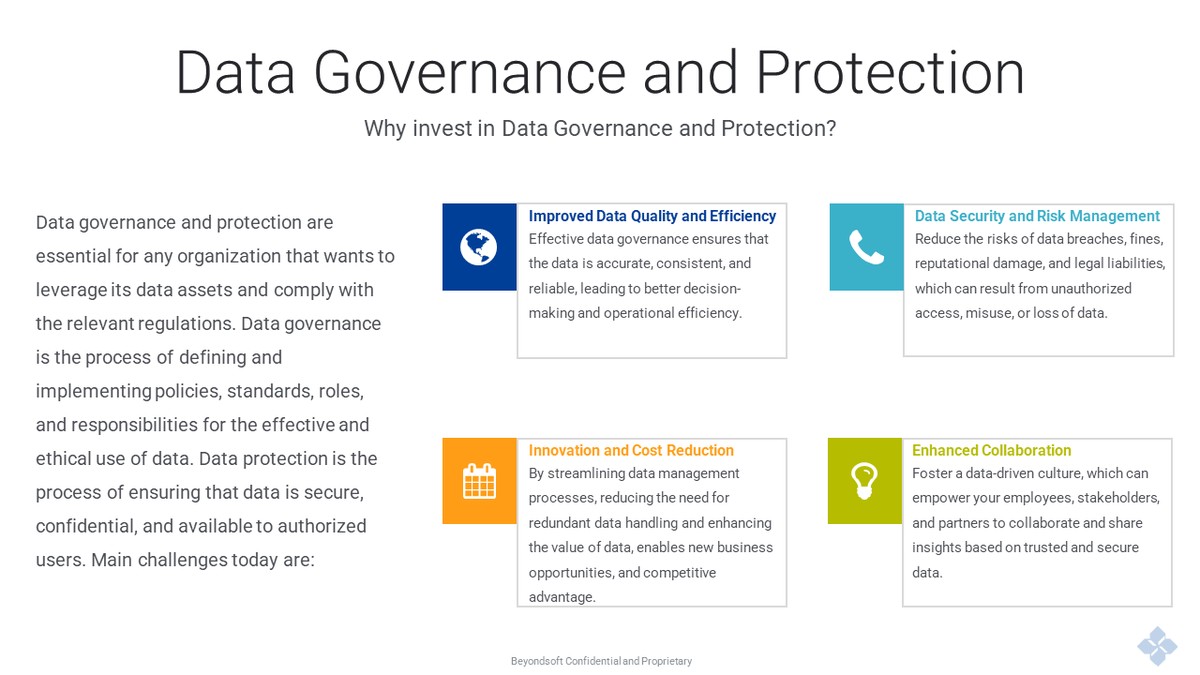 Data Governance and Protection

Why invest in Data Governance and Protection?

Data governance and protection are essential for any organization that wants to leverage its data assets and comply with the relevant regulations. Data governance is the process of defining and implementing policies, standards, roles, and responsibilities for the effective and ethical use of data. Data protection is the process of ensuring that data is secure, confidential, and available to authorized users. Main challenges today are:

Improved Data Quality and Efficiency
Effective data governance ensures that the data is accurate, consistent, and reliable, leading to better decision-making and operational efficiency.

Data Security and Risk Management
Reduce the risks of data breaches, fines, reputational damage, and legal liabilities, which can result from unauthorized access, misuse, or loss of data.

Innovation and Cost Reduction
By streamlining data management processes, reducing the need for redundant data handling and enhancing the value of data, enables new business opportunities, and competitive advantage.

Enhanced Collaboration
Foster a data-driven culture, which can empower your employees, stakeholders, and partners to collaborate and share insights based on trusted and secure data.

Beyondsoft Confidential and Proprietary